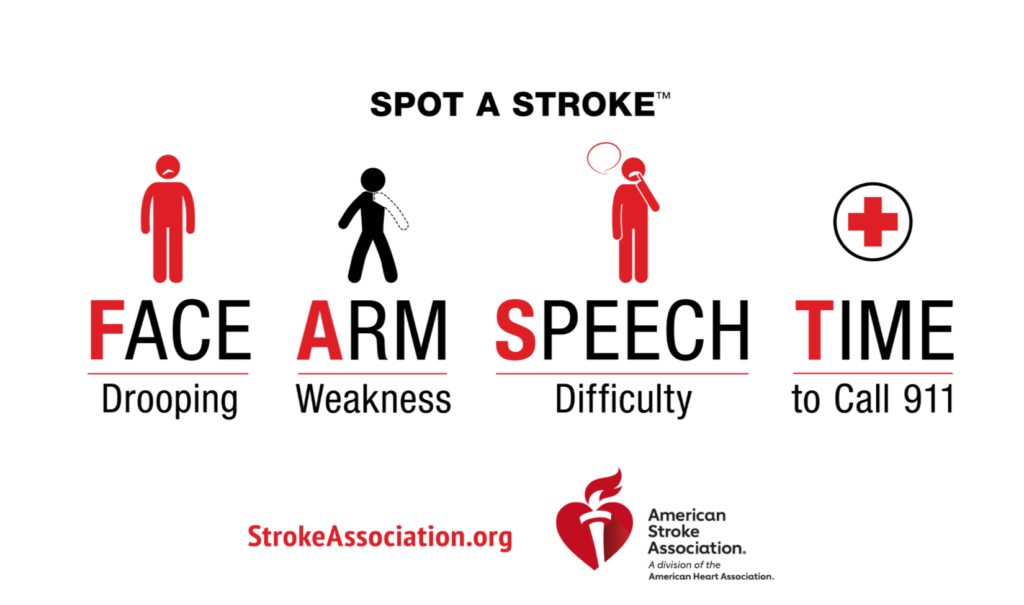 SPOT A STROKE™

FACE
Drooping

ARM
Weakness

SPEECH
Difficulty

TIME
to Call 911

StrokeAssociation.org

American Stroke Association.
A division of the American Heart Association.